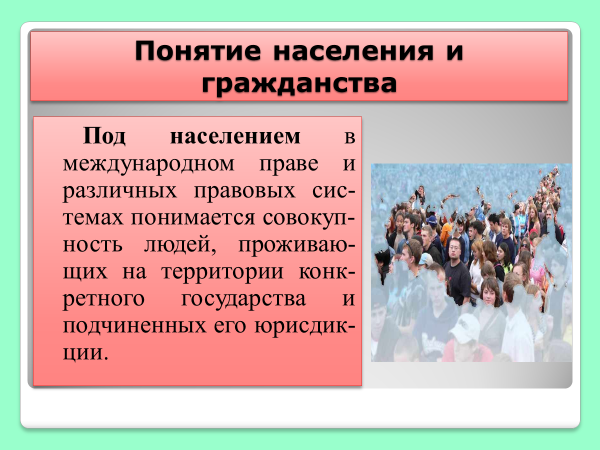 Понятие населения и гражданства

Под населением в международном праве и различных правовых системах понимается совокупность людей, проживающих на территории конкретного государства и подчиненных его юрисдикции.